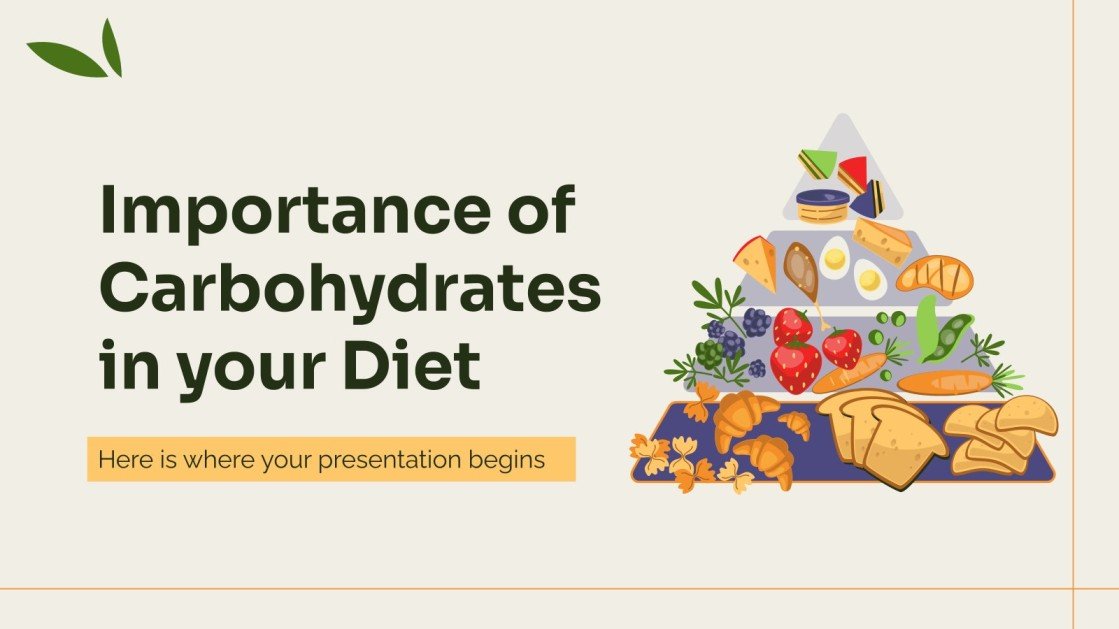 Importance of Carbohydrates in your Diet

Here is where your presentation begins